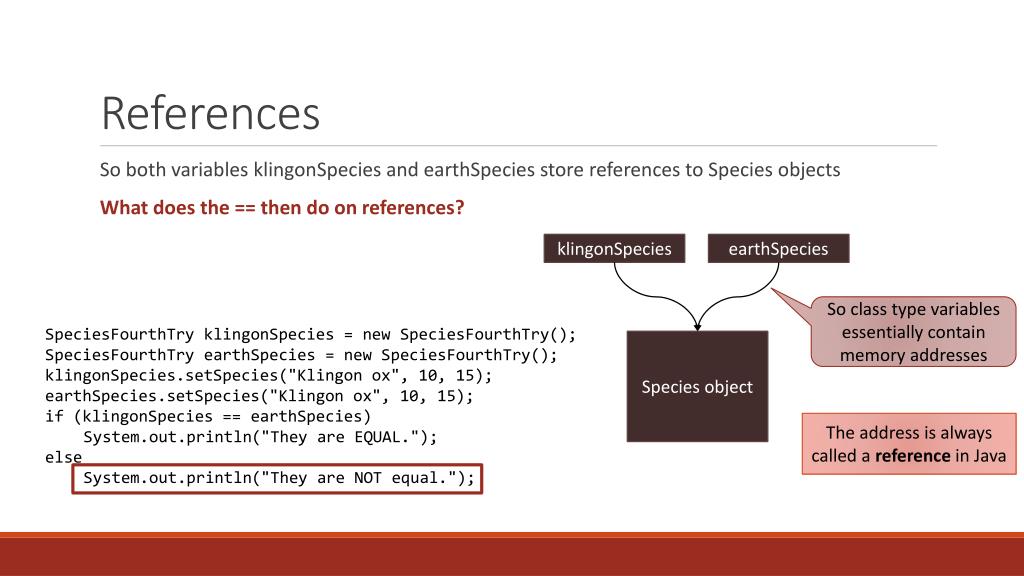 References

So both variables klingonSpecies and earthSpecies store references to Species objects

What does the == then do on references?

klingonSpecies

earthSpecies

So class type variables essentially contain memory addresses

Species object

The address is always called a reference in Java

SpeciesFourthTry klingonSpecies = new SpeciesFourthTry();
SpeciesFourthTry earthSpecies = new SpeciesFourthTry();
klingonSpecies.setSpecies("Klingon ox", 10, 15);
earthSpecies.setSpecies("Klingon ox", 10, 15);
if (klingonSpecies == earthSpecies)
    System.out.println("They are EQUAL.");
else
    System.out.println("They are NOT equal.");